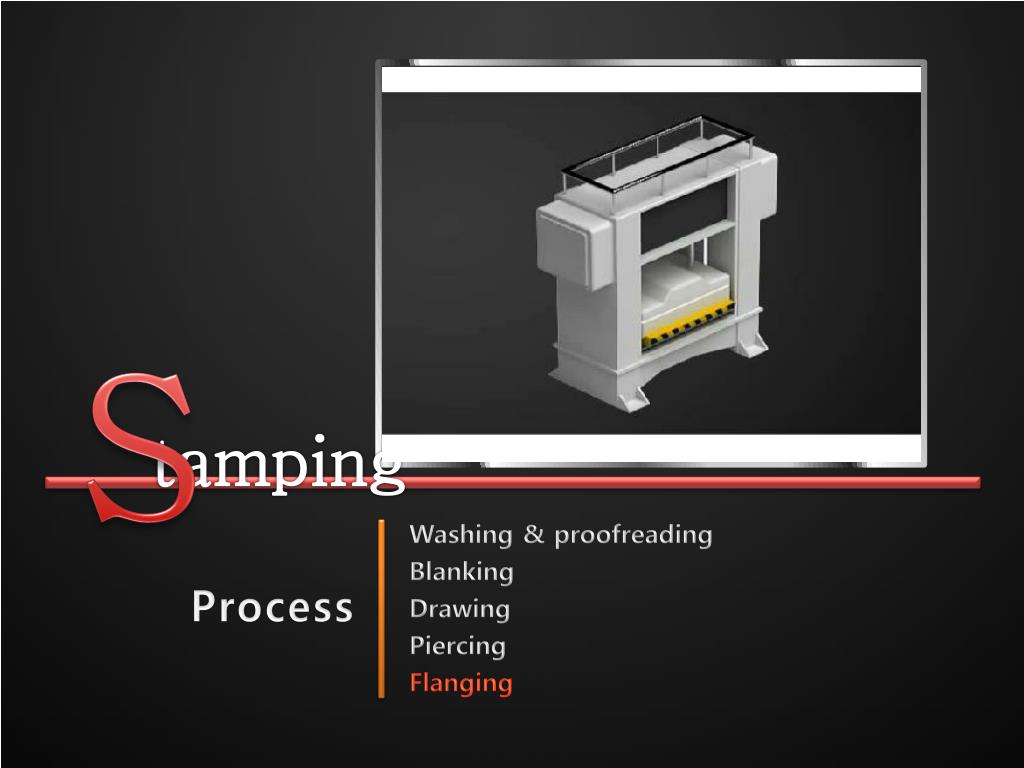 Stamping

Process

Washing & proofreading
Blanking
Drawing
Piercing
Flanging